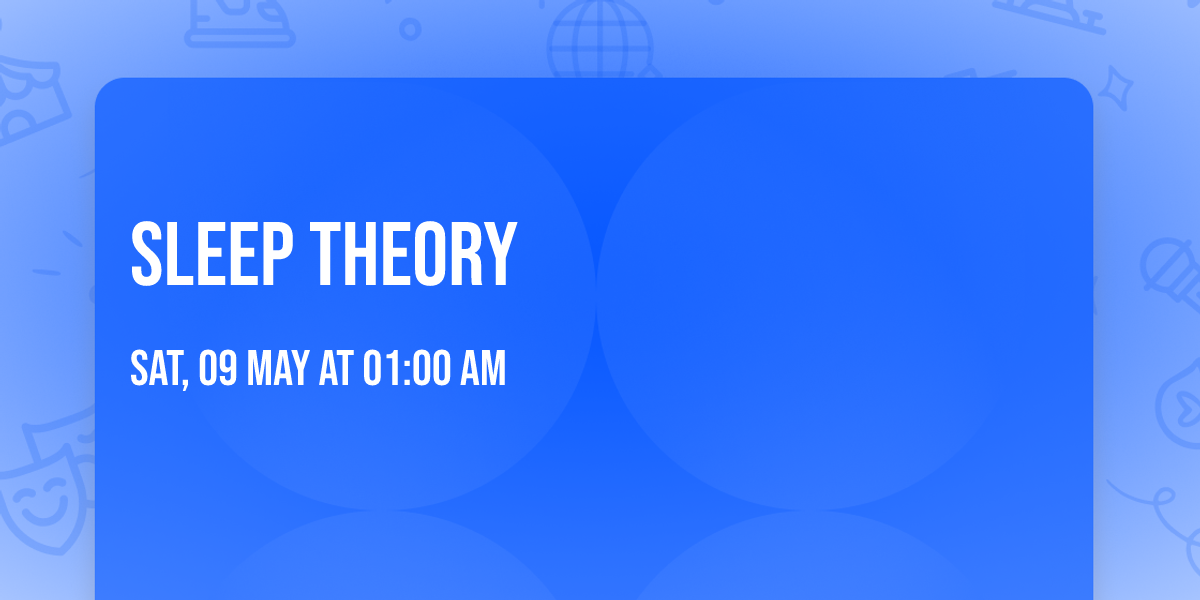 SLEEP THEORY

SAT, 09 MAY AT 01:00 AM